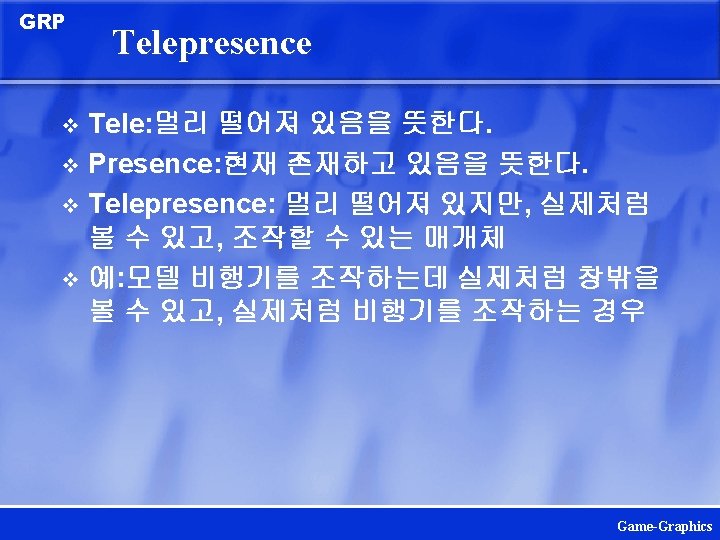 GRP

Telepresence

❖ Tele:멀리 떨어져 있음을 뜻한다.

❖ Presence:현재 존재하고 있음을 뜻한다.

❖ Telepresence: 멀리 떨어져 있지만, 실제처럼 볼 수 있고, 조작할 수 있는 매개체

❖ 예:모델 비행기를 조작하는데 실제처럼 창밖을 볼 수 있고, 실제처럼 비행기를 조작하는 경우

Game-Graphics